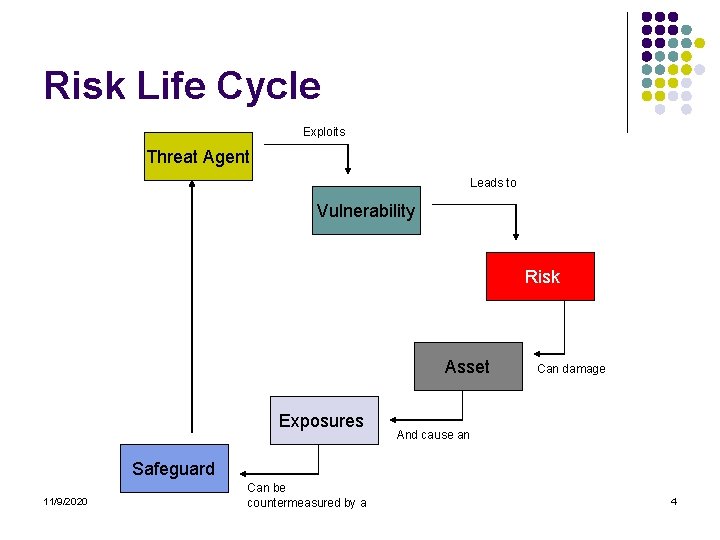 Risk Life Cycle

Threat Agent

Exploits

Vulnerability

Leads to

Risk

Can damage

Asset

And cause an

Exposures

Can be countermeasured by a

Safeguard

11/9/2020

4